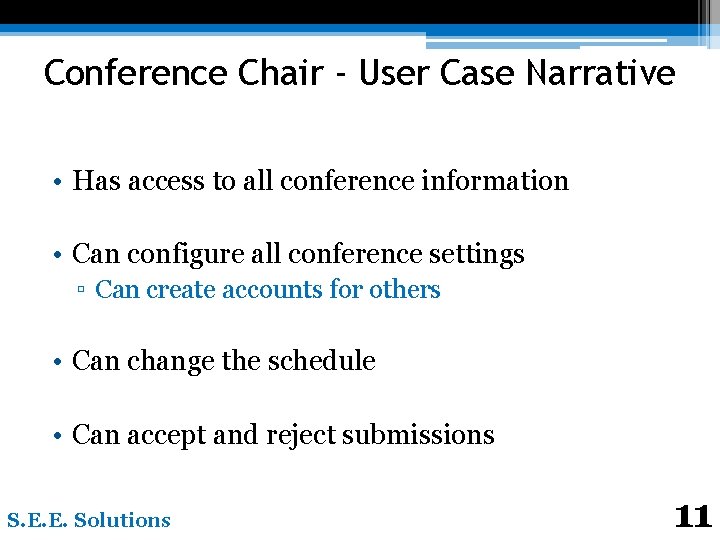 Conference Chair - User Case Narrative

• Has access to all conference information

• Can configure all conference settings
▫ Can create accounts for others

• Can change the schedule

• Can accept and reject submissions

S.E.E. Solutions

11